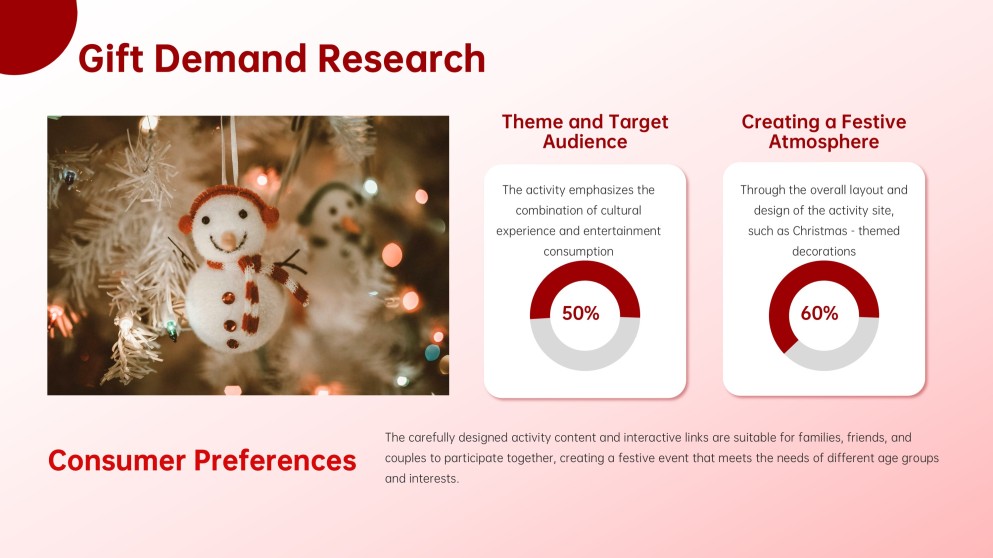 Gift Demand Research

Theme and Target Audience

The activity emphasizes the combination of cultural experience and entertainment consumption

50%

Creating a Festive Atmosphere

Through the overall layout and design of the activity site, such as Christmas - themed decorations

60%

Consumer Preferences

The carefully designed activity content and interactive links are suitable for families, friends, and couples to participate together, creating a festive event that meets the needs of different age groups and interests.